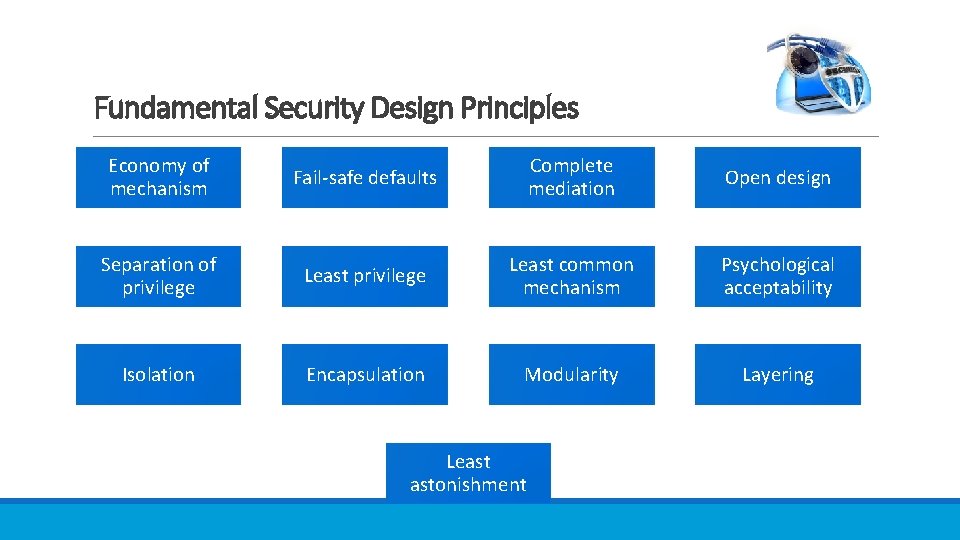 Fundamental Security Design Principles

Economy of mechanism

Fail-safe defaults

Complete mediation

Open design

Separation of privilege

Least privilege

Least common mechanism

Psychological acceptability

Isolation

Encapsulation

Modularity

Layering

Least astonishment